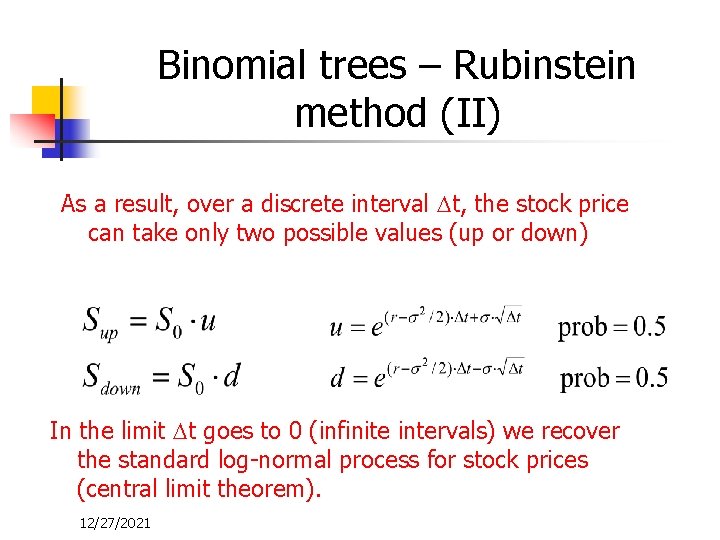 Binomial trees – Rubinstein method (II)

As a result, over a discrete interval $\Delta$t, the stock price can take only two possible values (up or down)

$S_{up} = S_0 \cdot u$ $u = e^{(r-\sigma^2/2)\cdot\Delta t+\sigma\cdot\sqrt{\Delta t}}$ $\text{prob} = 0.5$

$S_{down} = S_0 \cdot d$ $d = e^{(r-\sigma^2/2)\cdot\Delta t-\sigma\cdot\sqrt{\Delta t}}$ $\text{prob} = 0.5$

In the limit $\Delta$t goes to 0 (infinite intervals) we recover the standard log-normal process for stock prices (central limit theorem).

12/27/2021